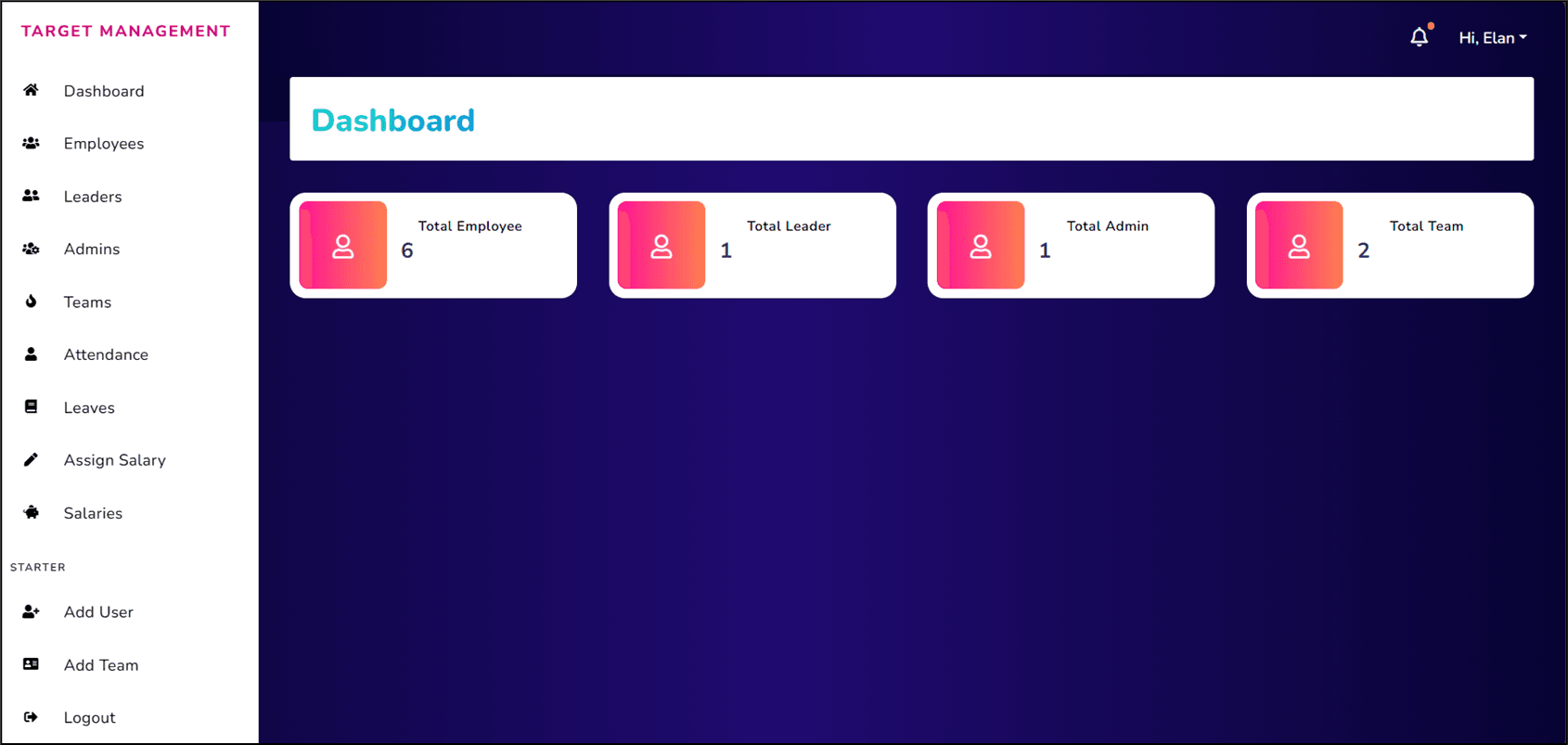 TARGET MANAGEMENT

Dashboard

Employees

Leaders

Admins

Teams

Attendance

Leaves

Assign Salary

Salaries

STARTER

Add User

Add Team

Logout

Hi, Elan

Dashboard

Total Employee
6

Total Leader
1

Total Admin
1

Total Team
2